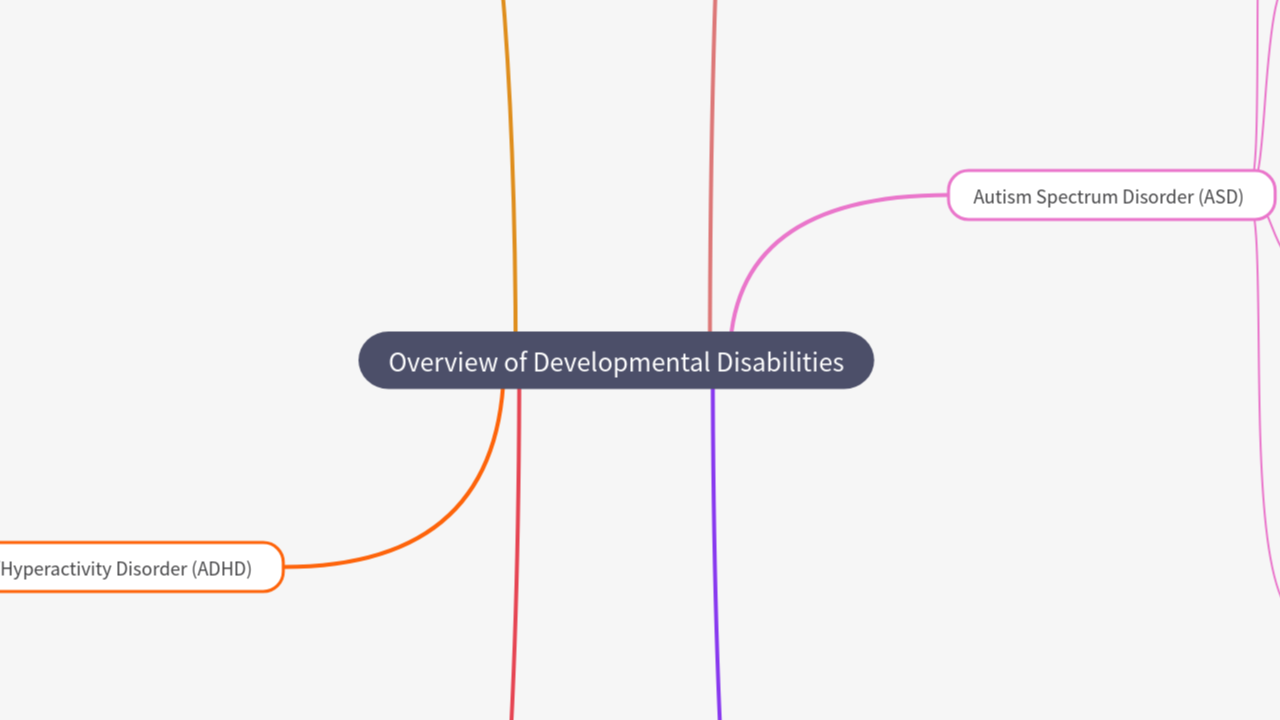 Autism Spectrum Disorder (ASD)

Overview of Developmental Disabilities

Hyperactivity Disorder (ADHD)